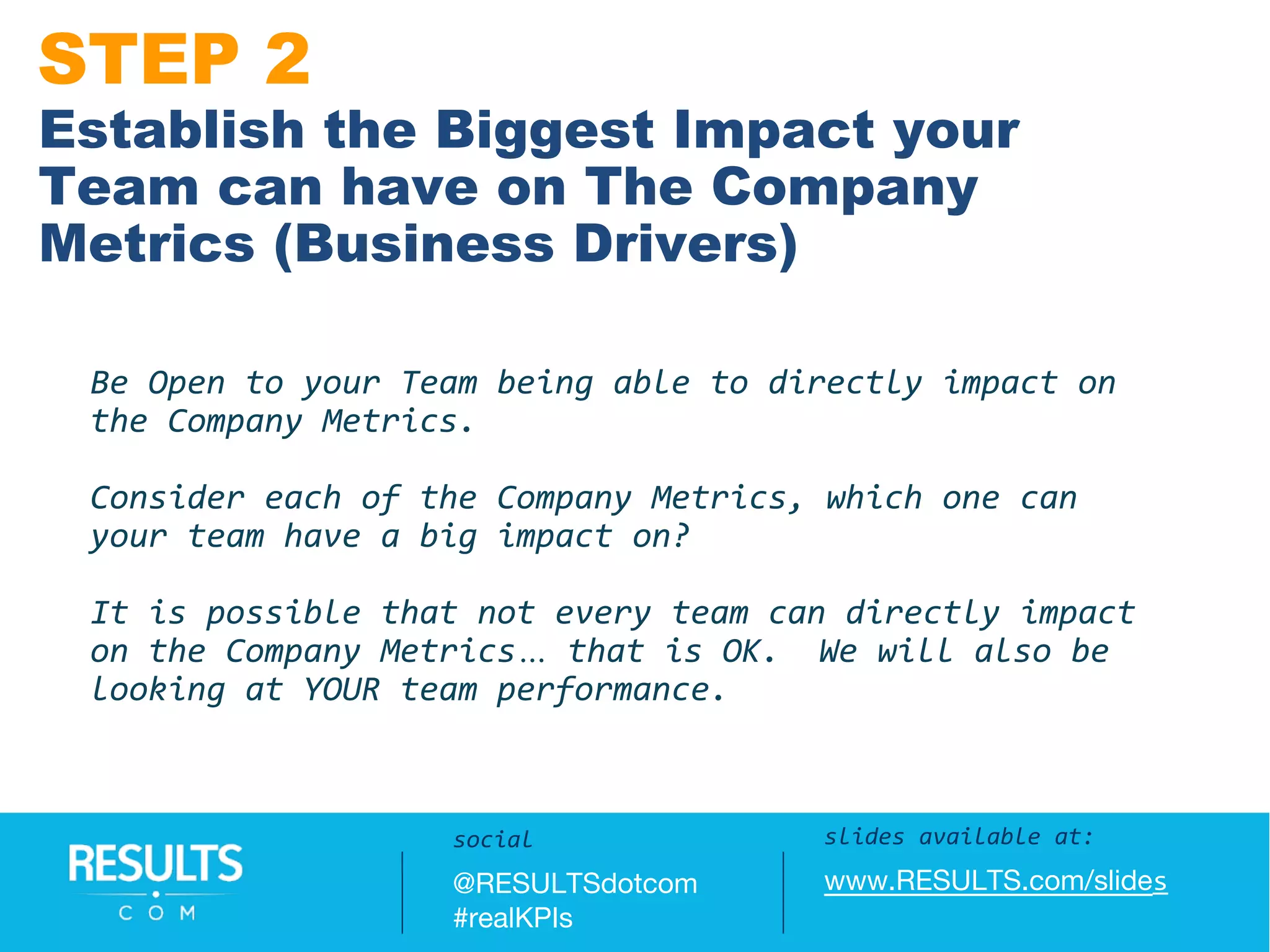 STEP 2
Establish the Biggest Impact your Team can have on The Company Metrics (Business Drivers)

Be Open to your Team being able to directly impact on the Company Metrics.

Consider each of the Company Metrics, which one can your team have a big impact on?

It is possible that not every team can directly impact on the Company Metrics… that is OK. We will also be looking at YOUR team performance.

RESULTS
COM

social
@RESULTSdotcom
#realKPIs

slides available at:
www.RESULTS.com/slides